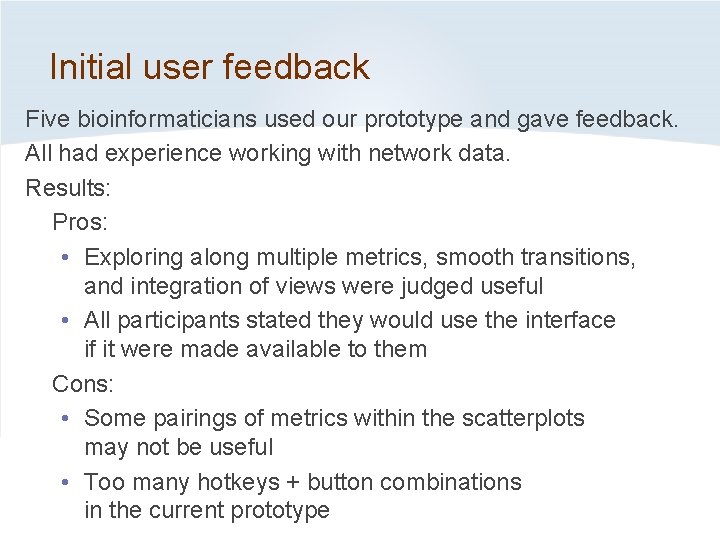 Initial user feedback

Five bioinformaticians used our prototype and gave feedback.

All had experience working with network data.

Results:

Pros:

• Exploring along multiple metrics, smooth transitions, and integration of views were judged useful

• All participants stated they would use the interface if it were made available to them

Cons:

• Some pairings of metrics within the scatterplots may not be useful

• Too many hotkeys + button combinations in the current prototype